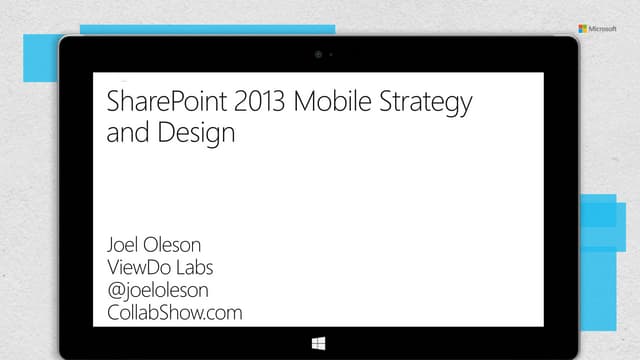 Microsoft

SharePoint 2013 Mobile Strategy and Design

Joel Oleson
ViewDo Labs
@joeloleson
CollabShow.com